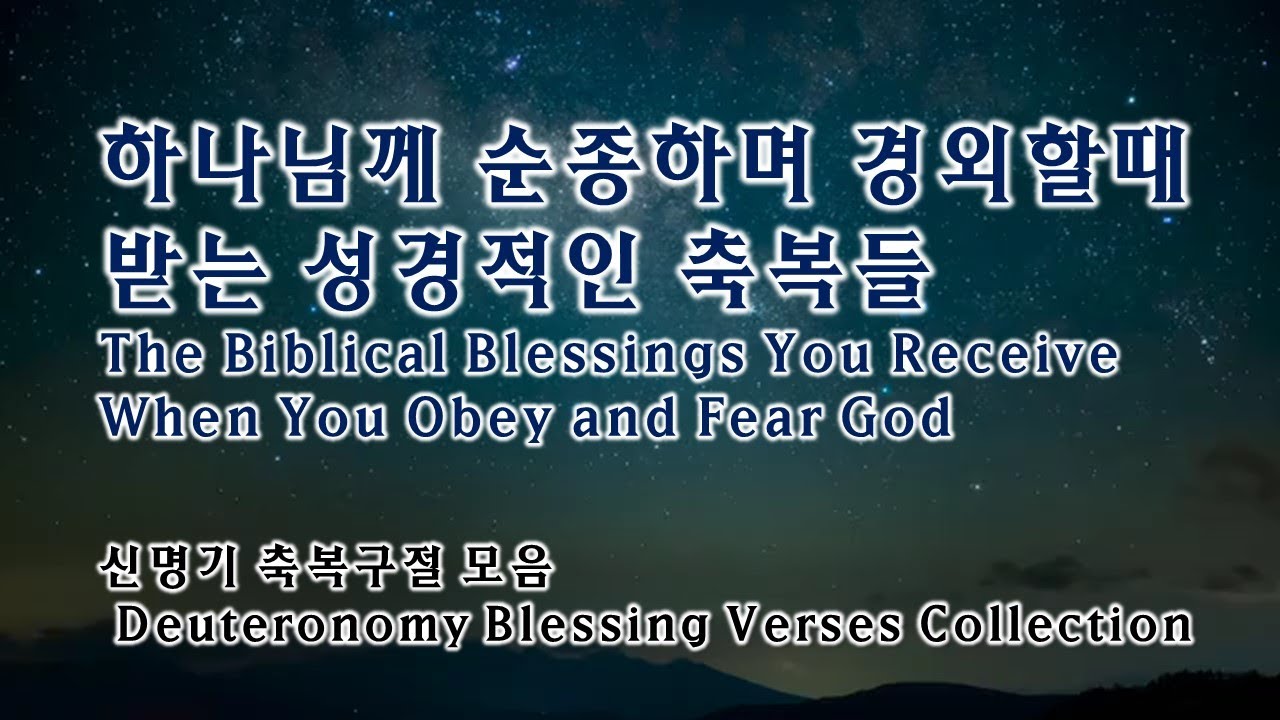 하나님께 순종하며 경외할때 받는 성경적인 축복들
The Biblical Blessings You Receive When You Obey and Fear God

신명기 축복구절 모음
Deuteronomy Blessing Verses Collection